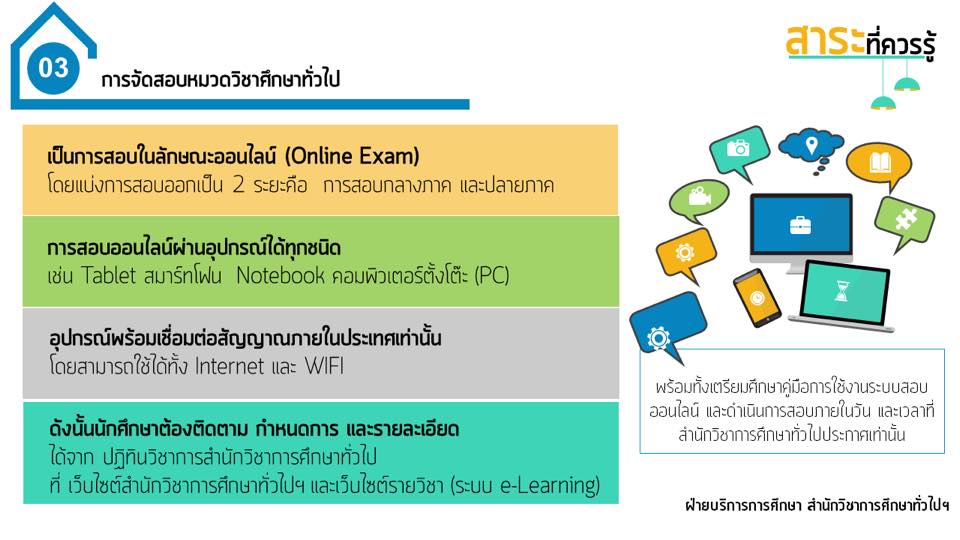 03

การจัดสอบหมวดวิชาศึกษาทั่วไป

สาระที่ควรรู้

เป็นการสอบในลักษณะออนไลน์ (Online Exam)
โดยแบ่งการสอบออกเป็น 2 ระยะคือ การสอบกลางภาค และปลายภาค

การสอบออนไลน์ผ่านอุปกรณ์ได้ทุกชนิด
เช่น Tablet สมาร์ทโฟน Notebook คอมพิวเตอร์ตั้งโต๊ะ (PC)

อุปกรณ์พร้อมเชื่อมต่อสัญญาณภายในประเทศเท่านั้น
โดยสามารถใช้ได้ทั้ง Internet และ WIFI

ดังนั้นนักศึกษาต้องติดตาม กำหนดการ และรายละเอียด
ได้จาก ปฏิทินวิชาการสำนักวิชาการศึกษาทั่วไป
ที่ เว็บไซต์สำนักวิชาการศึกษาทั่วไปฯ และเว็บไซต์รายวิชา (ระบบ e-Learning)

พร้อมทั้งเตรียมศึกษาคู่มือการใช้งานระบบสอบออนไลน์ และดำเนินการสอบภายในวัน และเวลาที่สำนักวิชาการศึกษาทั่วไปประกาศเท่านั้น

ฝ่ายบริการการศึกษา สำนักวิชาการศึกษาทั่วไปฯ